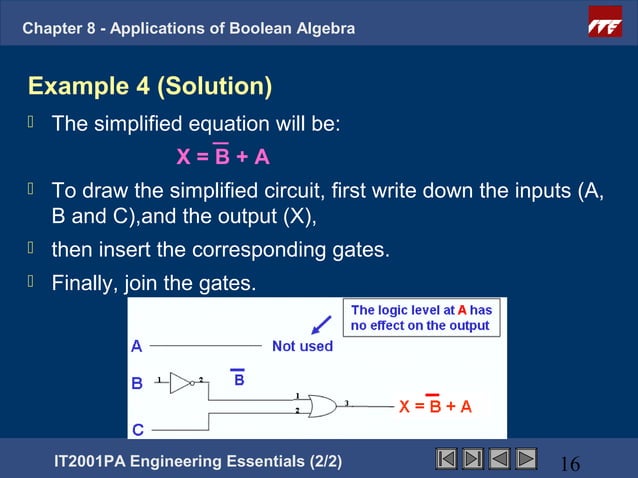 Chapter 8 - Applications of Boolean Algebra

ITE

Example 4 (Solution)

The simplified equation will be:

$X = \overline{B} + A$

To draw the simplified circuit, first write down the inputs (A, B and C),and the output (X),

then insert the corresponding gates.

Finally, join the gates.

The logic level at A has no effect on the output

A

Not used

B

1

2

$\overline{B}$

1

2

3

$X = \overline{B} + A$

C

IT2001PA Engineering Essentials (2/2)

16